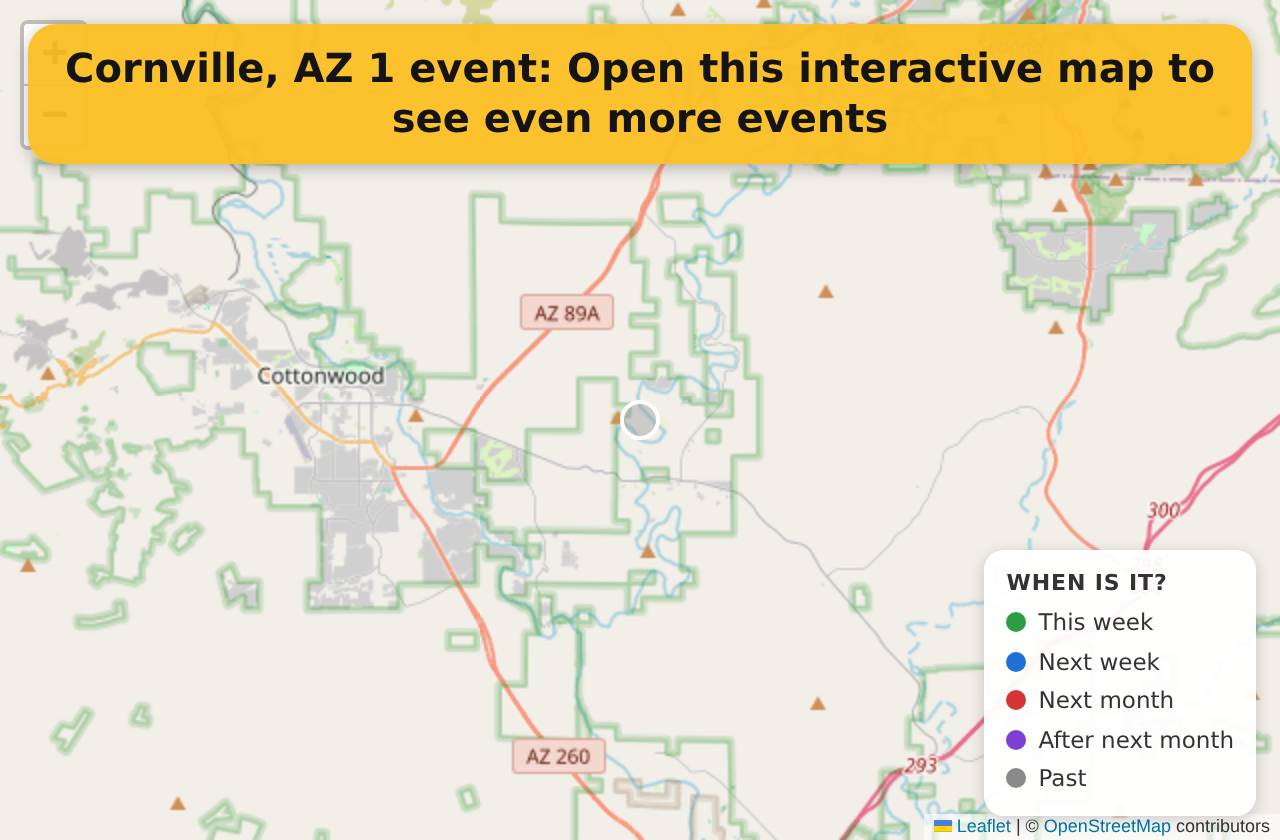 +
−

Cornville, AZ 1 event: Open this interactive map to see even more events

AZ 89A

Cottonwood

300

AZ 260

293

WHEN IS IT?
This week
Next week
Next month
After next month
Past

Leaflet | © OpenStreetMap contributors